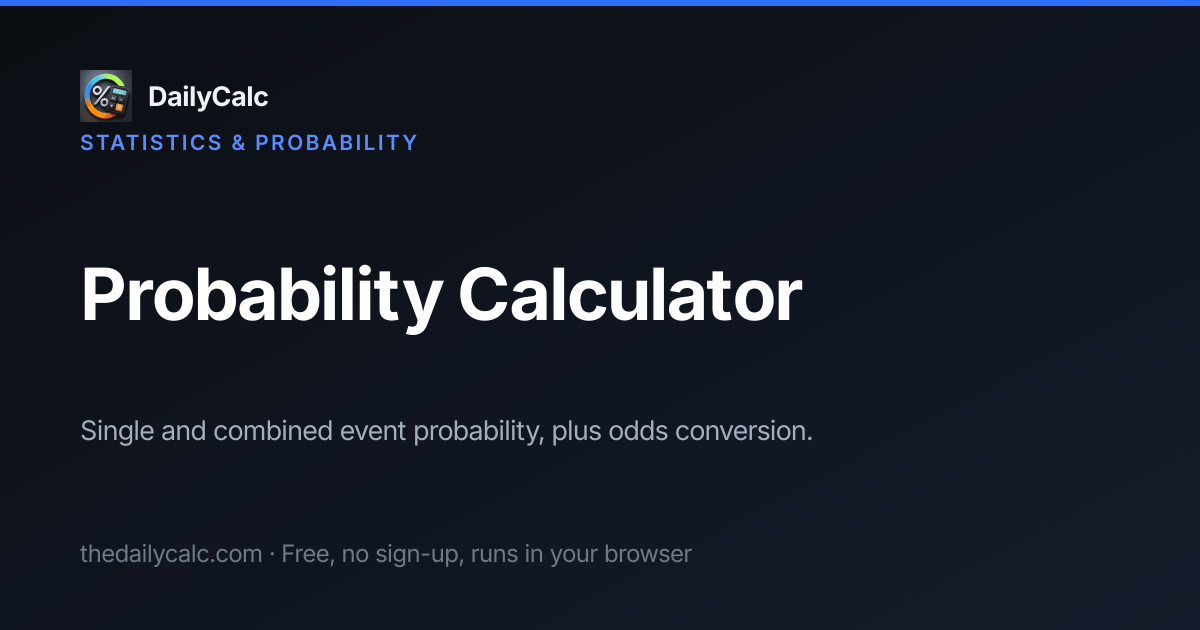 DailyCalc

STATISTICS & PROBABILITY

Probability Calculator

Single and combined event probability, plus odds conversion.

thedailycalc.com · Free, no sign-up, runs in your browser